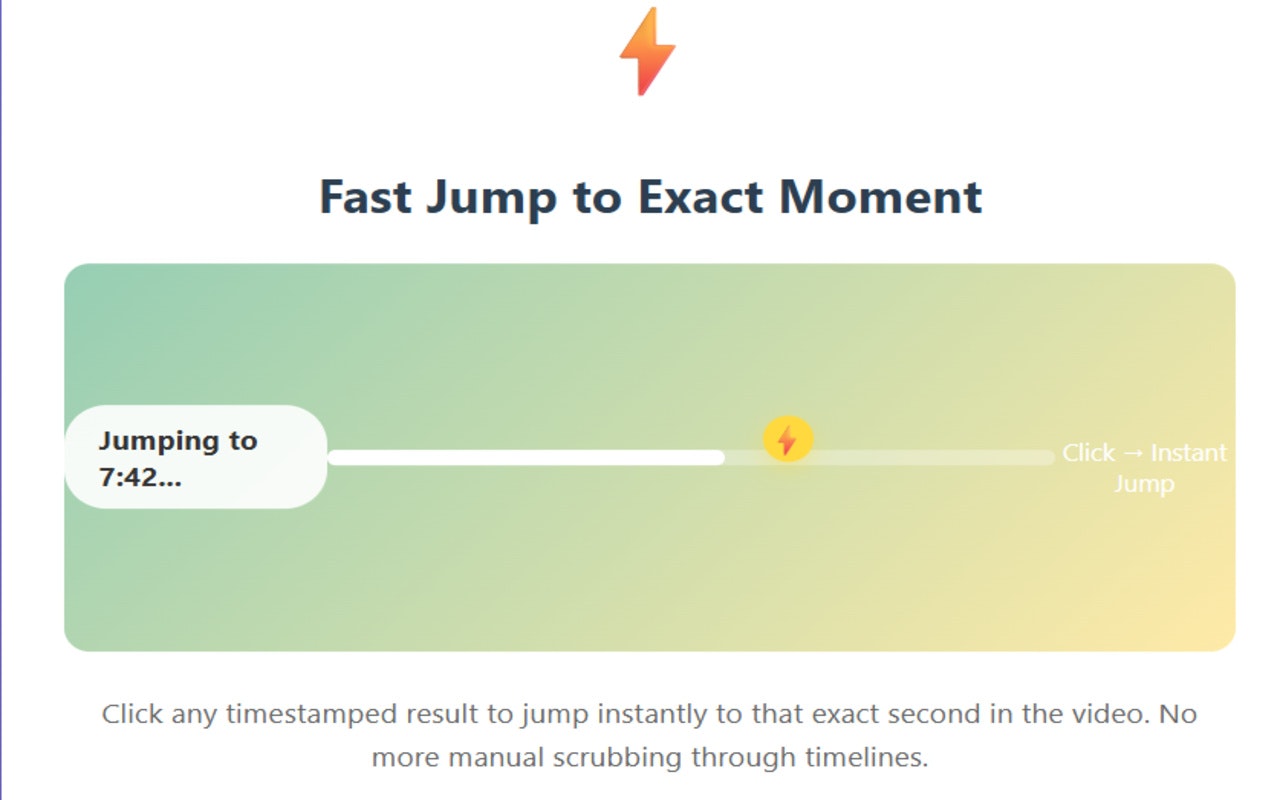 Fast Jump to Exact Moment

Jumping to 7:42...

Click → Instant Jump

Click any timestamped result to jump instantly to that exact second in the video. No more manual scrubbing through timelines.